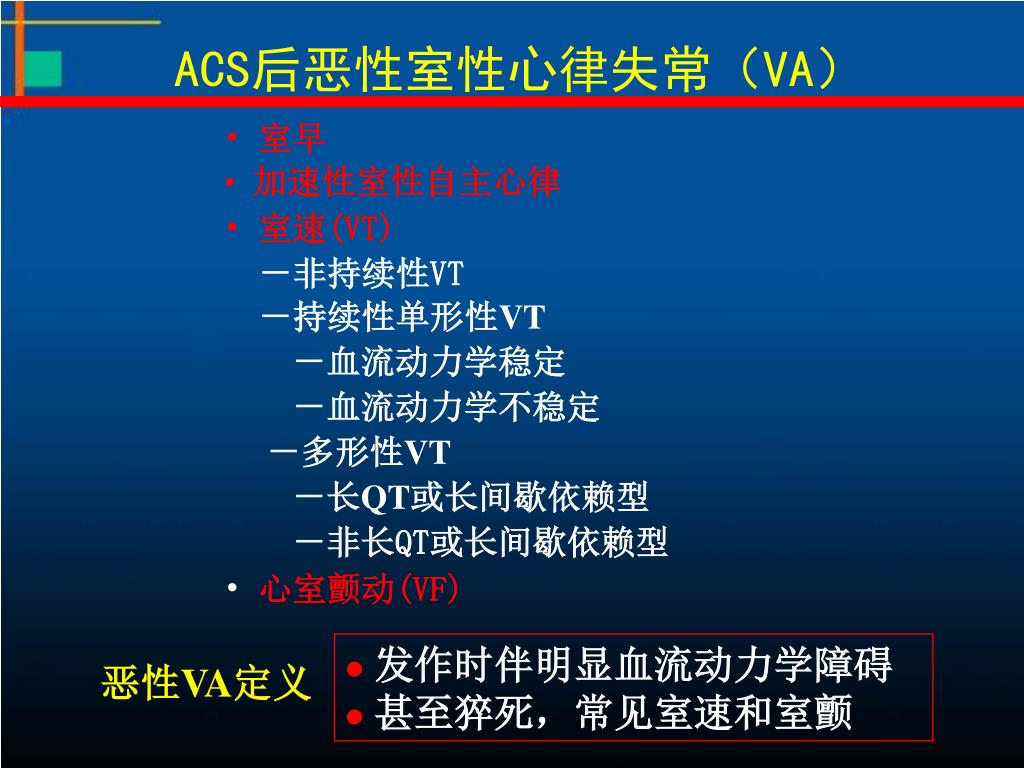 ACS后恶性室性心律失常（VA）

• 室早
• 加速性室性自主心律
• 室速(VT)
－非持续性VT
－持续性单形性VT
－血流动力学稳定
－血流动力学不稳定
－多形性VT
－长QT或长间歇依赖型
－非长QT或长间歇依赖型
• 心室颤动(VF)

恶性VA定义

● 发作时伴明显血流动力学障碍
● 甚至猝死，常见室速和室颤